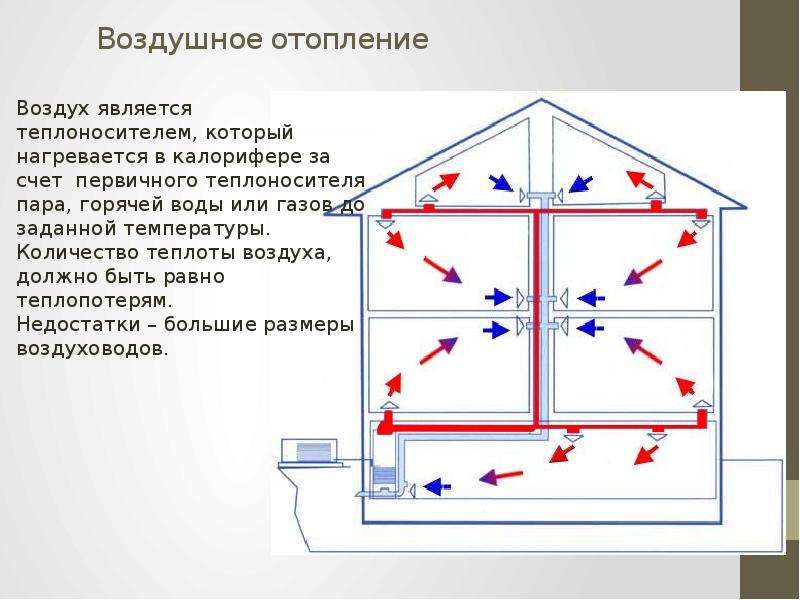 Воздушное отопление

Воздух является теплоносителем, который нагревается в калорифере за счет  первичного теплоносителя пара, горячей воды или газов до заданной температуры.
Количество теплоты воздуха, должно быть равно теплопотерям.
Недостатки – большие размеры воздуховодов.